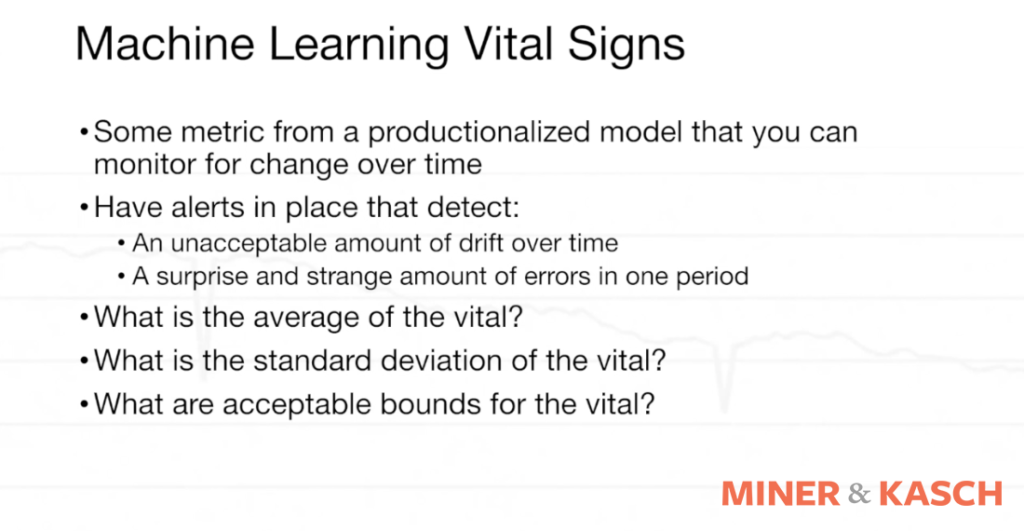 Machine Learning Vital Signs

• Some metric from a productionalized model that you can monitor for change over time

• Have alerts in place that detect:
  • An unacceptable amount of drift over time
  • A surprise and strange amount of errors in one period

• What is the average of the vital?

• What is the standard deviation of the vital?

• What are acceptable bounds for the vital?

MINER & KASCH